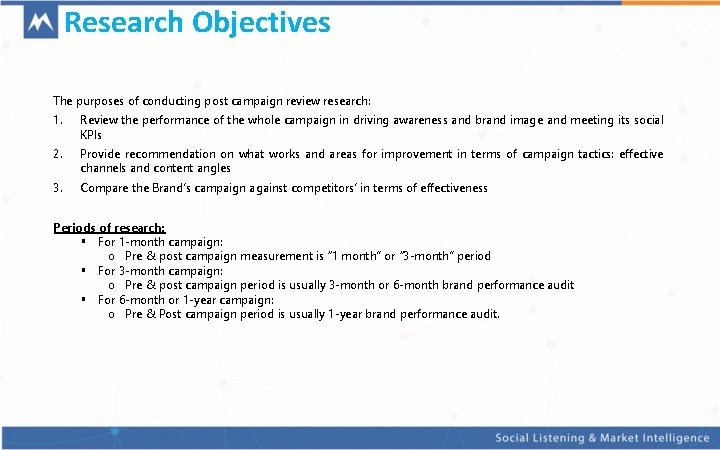 Research Objectives

The purposes of conducting post campaign review research:
1. Review the performance of the whole campaign in driving awareness and brand image and meeting its social KPIs
2. Provide recommendation on what works and areas for improvement in terms of campaign tactics: effective channels and content angles
3. Compare the Brand's campaign against competitors' in terms of effectiveness

Periods of research:
▪ For 1-month campaign:
o Pre & post campaign measurement is "1 month" or "3-month" period
▪ For 3-month campaign:
o Pre & post campaign period is usually 3-month or 6-month brand performance audit
▪ For 6-month or 1-year campaign:
o Pre & Post campaign period is usually 1-year brand performance audit.

Social Listening & Market Intelligence